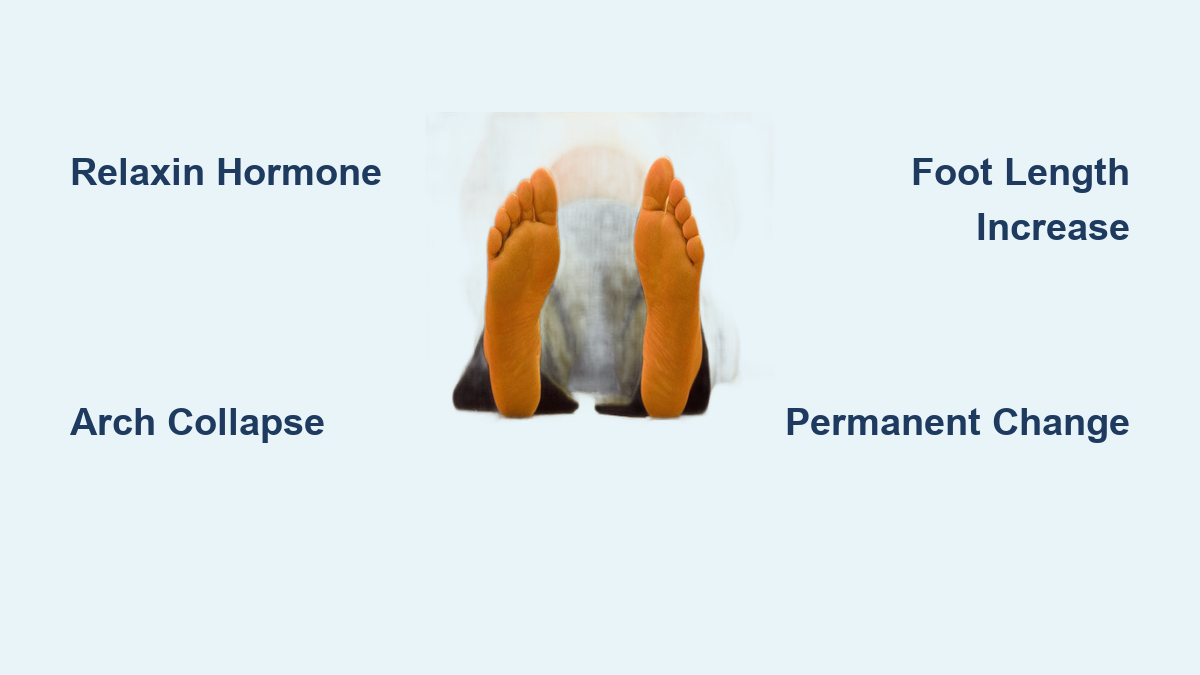 Relaxin Hormone

Foot Length Increase

Arch Collapse

Permanent Change